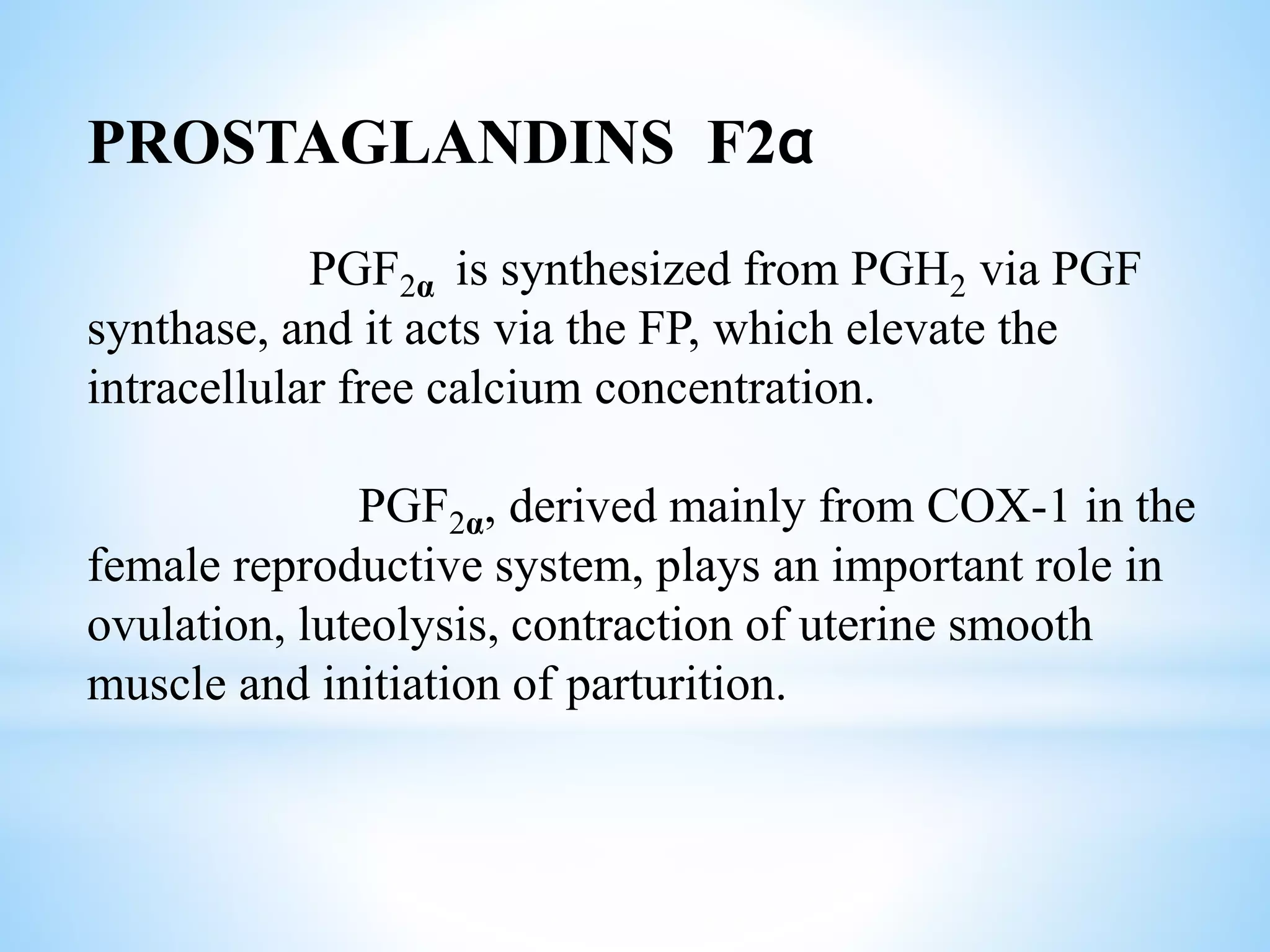 PROSTAGLANDINS F2α

$PGF_{2\alpha}$ is synthesized from $PGH_2$ via PGF synthase, and it acts via the FP, which elevate the intracellular free calcium concentration.

$PGF_{2\alpha}$, derived mainly from COX-1 in the female reproductive system, plays an important role in ovulation, luteolysis, contraction of uterine smooth muscle and initiation of parturition.